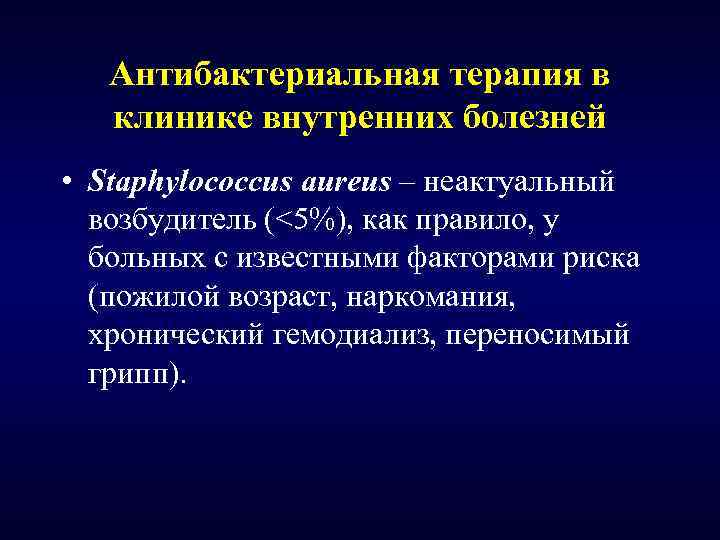 Антибактериальная терапия в клинике внутренних болезней

• Staphylococcus aureus – неактуальный возбудитель (<5%), как правило, у больных с известными факторами риска (пожилой возраст, наркомания, хронический гемодиализ, переносимый грипп).